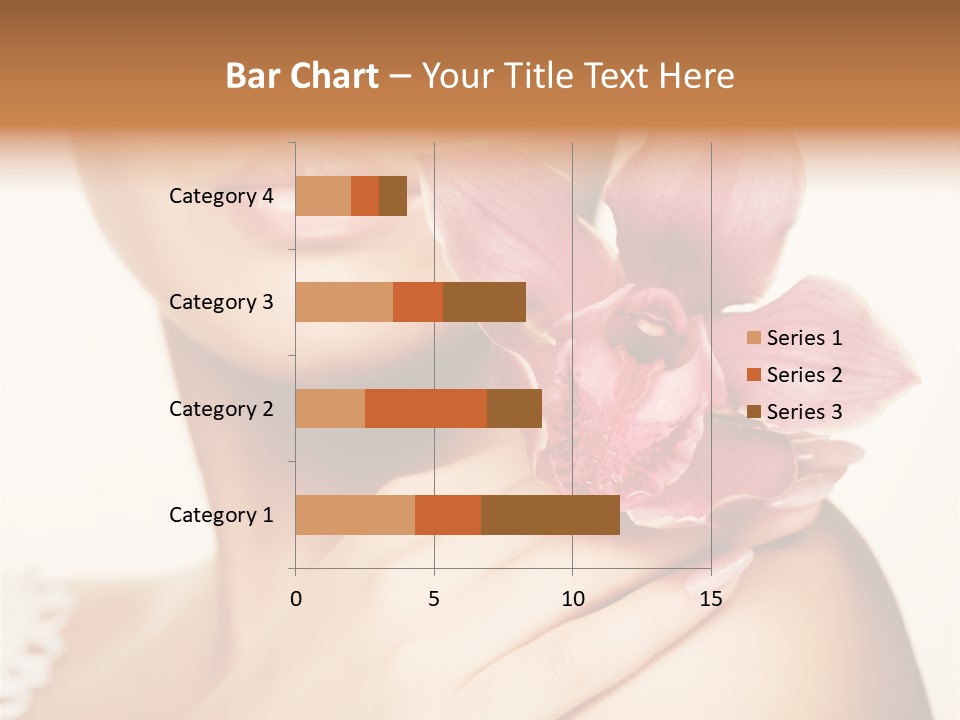 Bar Chart – Your Title Text Here

Category 4
Category 3
Category 2
Category 1

0
5
10
15

Series 1
Series 2
Series 3